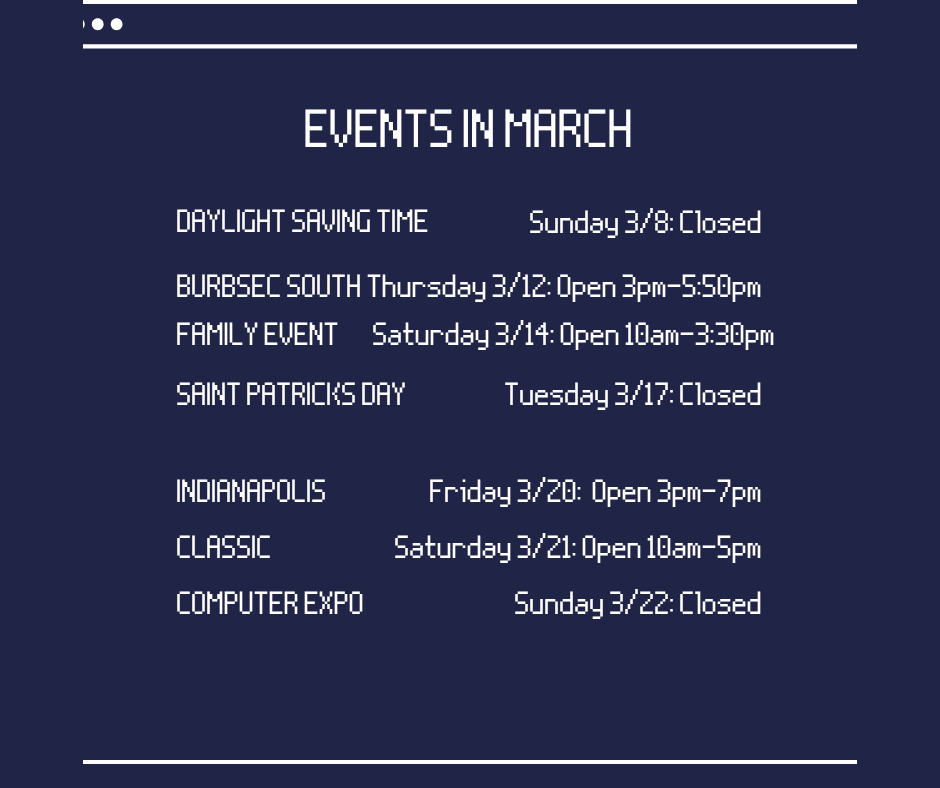 EVENTS IN MARCH

DAYLIGHT SAVING TIME Sunday 3/8: Closed

BURBSEC SOUTH Thursday 3/12: Open 3pm-5:50pm

FAMILY EVENT Saturday 3/14: Open 10am-3:30pm

SAINT PATRICKS DAY Tuesday 3/17: Closed

INDIANAPOLIS Friday 3/20: Open 3pm-7pm

CLASSIC Saturday 3/21: Open 10am-5pm

COMPUTER EXPO Sunday 3/22: Closed